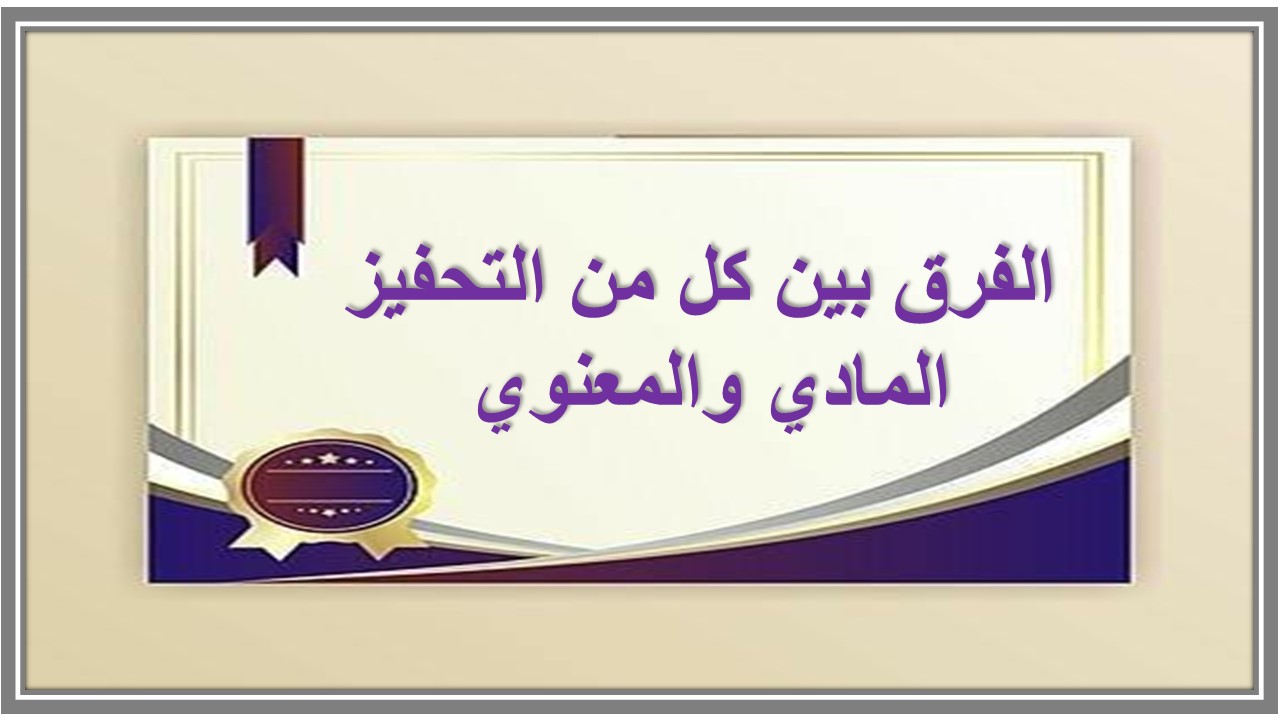 الفرق بين كل من التحفيز المادي والمعنوي